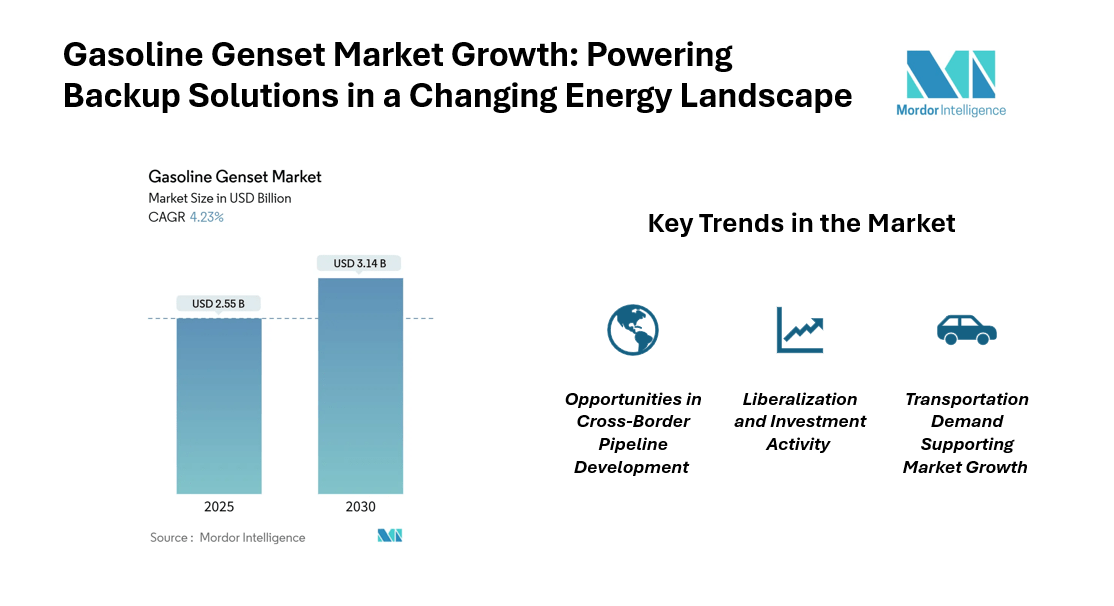 Gasoline Genset Market Growth: Powering Backup Solutions in a Changing Energy Landscape

Mordor Intelligence

Gasoline Genset Market
Market Size in USD Billion
CAGR 4.23%

USD 2.55 B
USD 3.14 B

2025
2030

Source : Mordor Intelligence

Key Trends in the Market

Opportunities in Cross-Border Pipeline Development

Liberalization and Investment Activity

Transportation Demand Supporting Market Growth